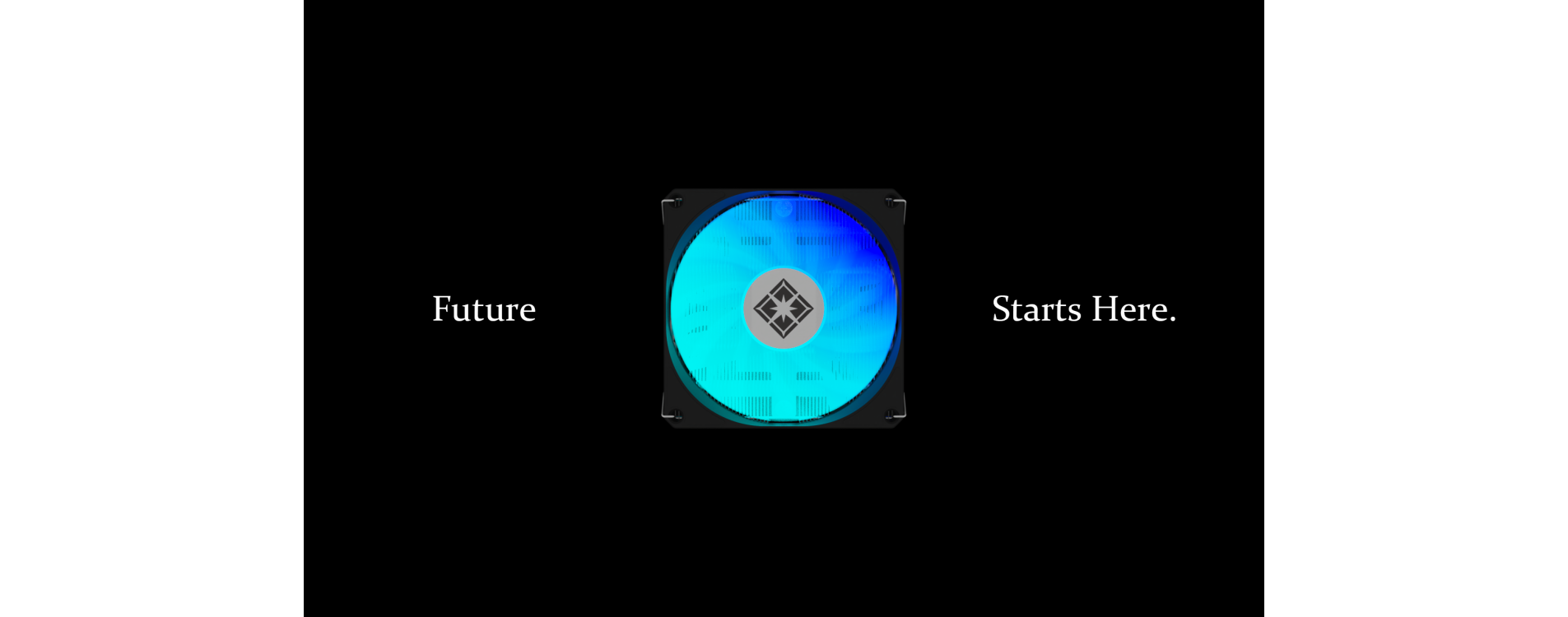 Future

Starts Here.